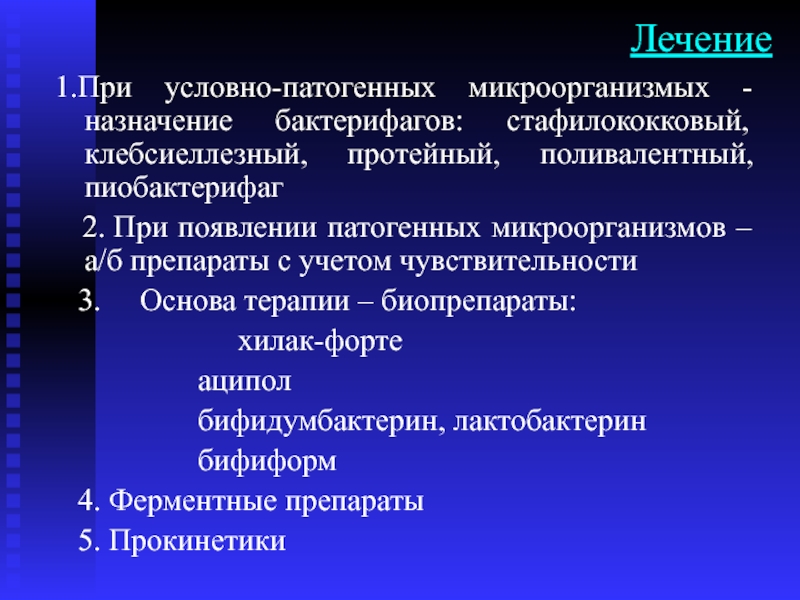 Лечение

1.При условно-патогенных микроорганизмых - назначение бактерифагов: стафилококковый, клебсиеллезный, протейный, поливалентный, пиобактерифаг

2. При появлении патогенных микроорганизмов – а/б препараты с учетом чувствительности

3. Основа терапии – биопрепараты:

хилак-форте

аципол

бифидумбактерин, лактобактерин

бифиформ

4. Ферментные препараты

5. Прокинетики